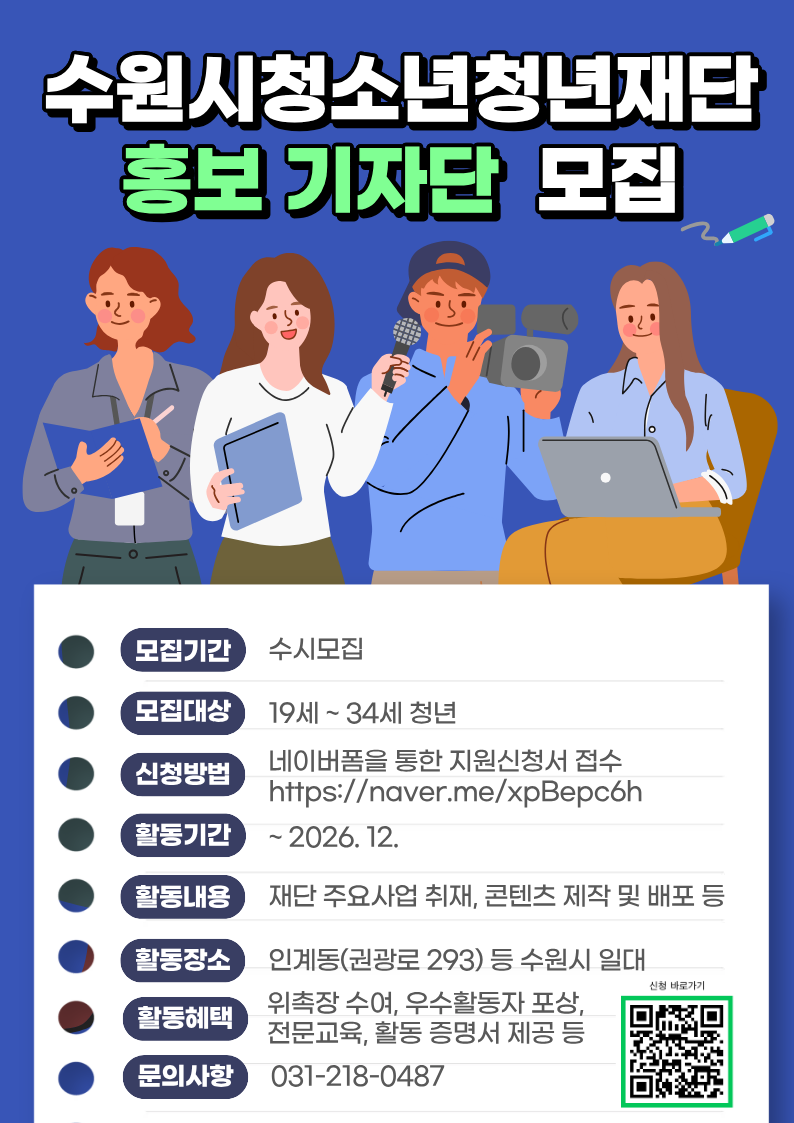 수원시청소년청년재단
홍보 기자단 모집

모집기간 수시모집

모집대상 19세 ~ 34세 청년

신청방법 네이버폼을 통한 지원신청서 접수
https://naver.me/xpBepc6h

활동기간 ~ 2026. 12.

활동내용 재단 주요사업 취재, 콘텐츠 제작 및 배포 등

활동장소 인계동(권광로 293) 등 수원시 일대

활동혜택 위촉장 수여, 우수활동자 포상, 전문교육, 활동 증명서 제공 등

문의사항 031-218-0487

신청 바로가기